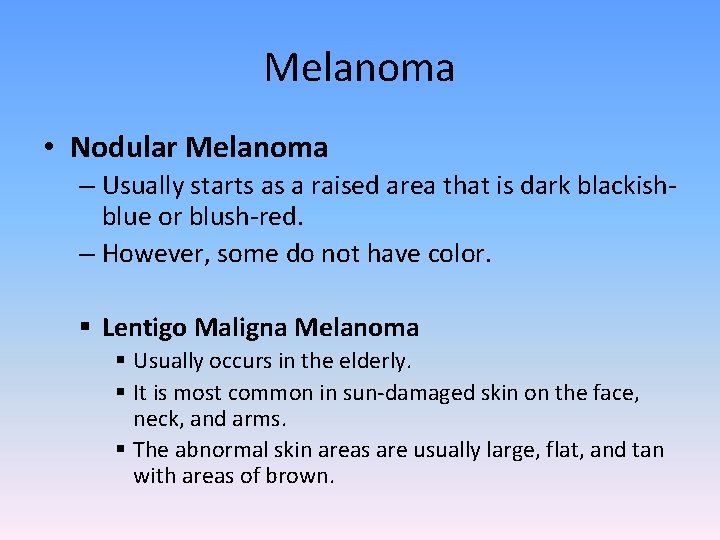 Melanoma

• Nodular Melanoma
– Usually starts as a raised area that is dark blackish-blue or blush-red.
– However, some do not have color.

▪ Lentigo Maligna Melanoma
▪ Usually occurs in the elderly.
▪ It is most common in sun-damaged skin on the face, neck, and arms.
▪ The abnormal skin areas are usually large, flat, and tan with areas of brown.